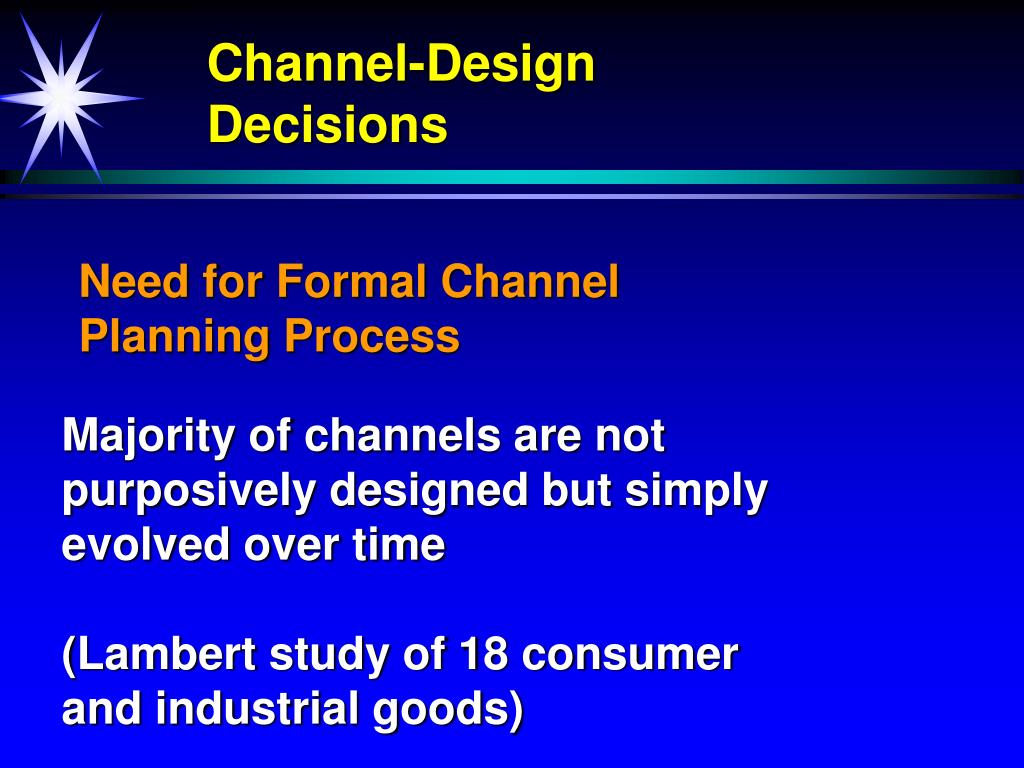 Channel-Design Decisions

Need for Formal Channel Planning Process

Majority of channels are not purposively designed but simply evolved over time

(Lambert study of 18 consumer and industrial goods)